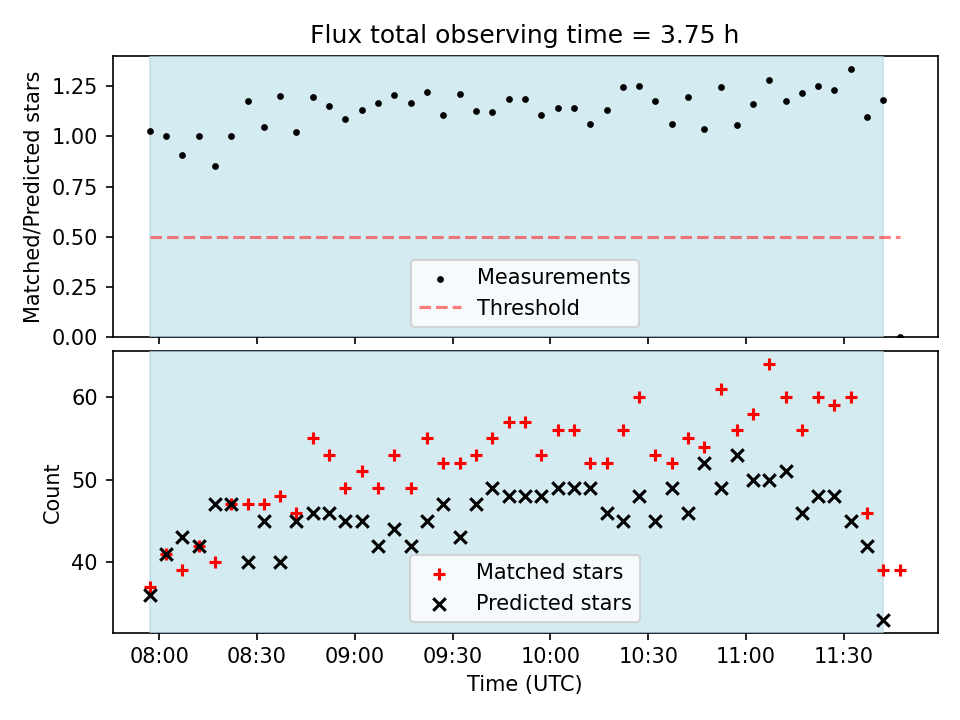 Flux total observing time = 3.75 h

Matched/Predicted stars

1.25
1.00
0.75
0.50
0.25
0.00

Measurements
Threshold

Count

60
50
40

Matched stars
Predicted stars

08:00 08:30 09:00 09:30 10:00 10:30 11:00 11:30

Time (UTC)